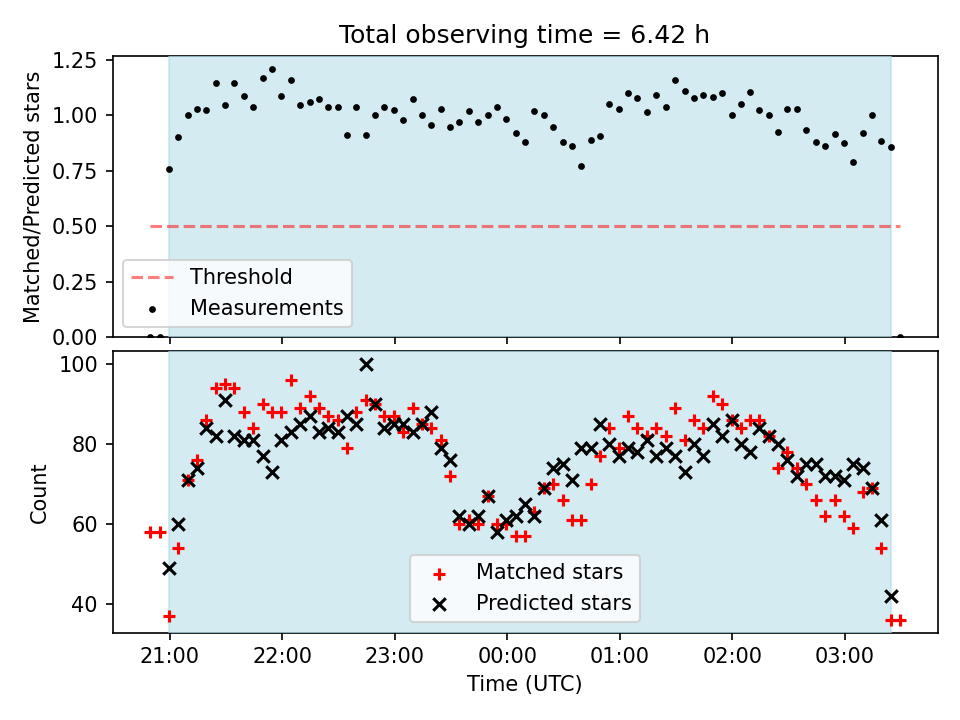 Total observing time = 6.42 h

Matched/Predicted stars

1.25
1.00
0.75
0.50
0.25
0.00

Threshold
Measurements

Count

100
80
60
40

Matched stars
Predicted stars

21:00
22:00
23:00
00:00
01:00
02:00
03:00

Time (UTC)